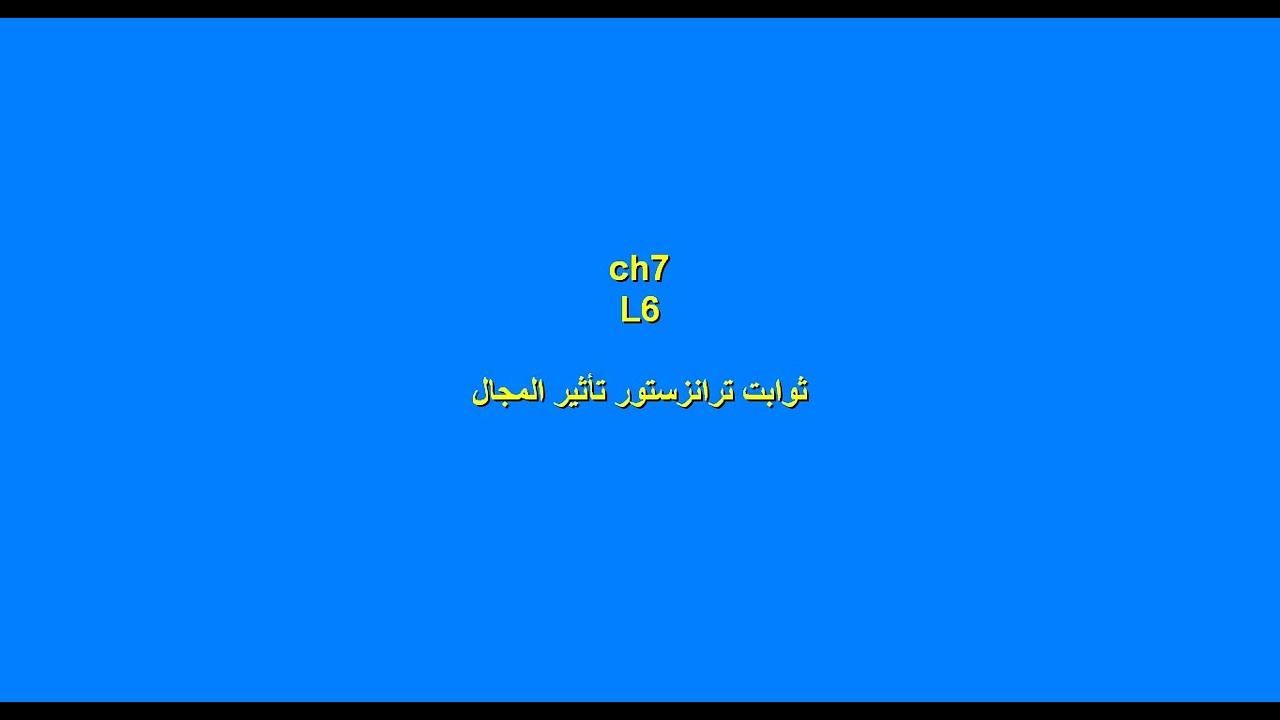 ch7
L6

ثوابت ترانزستور تأثير المجال